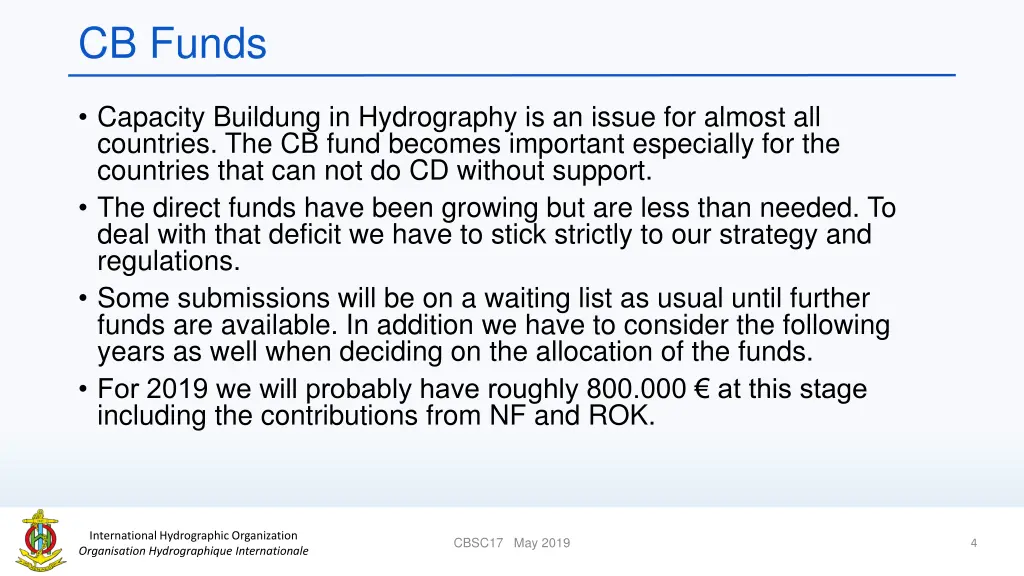 CB Funds

• Capacity Buildung in Hydrography is an issue for almost all countries. The CB fund becomes important especially for the countries that can not do CD without support.
• The direct funds have been growing but are less than needed. To deal with that deficit we have to stick strictly to our strategy and regulations.
• Some submissions will be on a waiting list as usual until further funds are available. In addition we have to consider the following years as well when deciding on the allocation of the funds.
• For 2019 we will probably have roughly 800.000 € at this stage including the contributions from NF and ROK.

International Hydrographic Organization
Organisation Hydrographique Internationale

CBSC17 May 2019

4